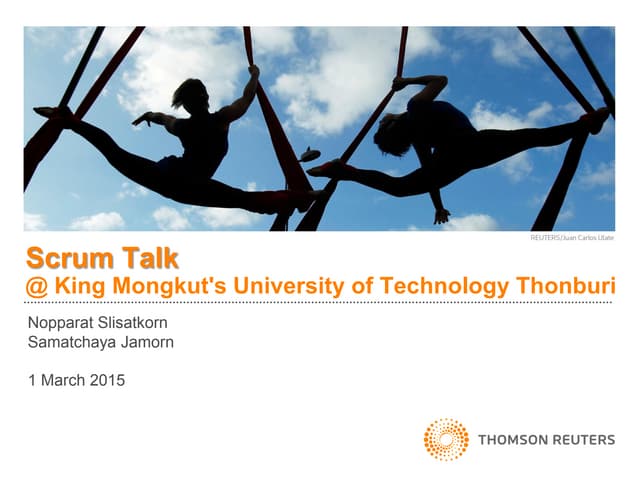 REUTERS/Juan Carlos Ulate

Scrum Talk
@ King Mongkut's University of Technology Thonburi

Nopparat Slisatkorn
Samatchaya Jamorn

1 March 2015

THOMSON REUTERS